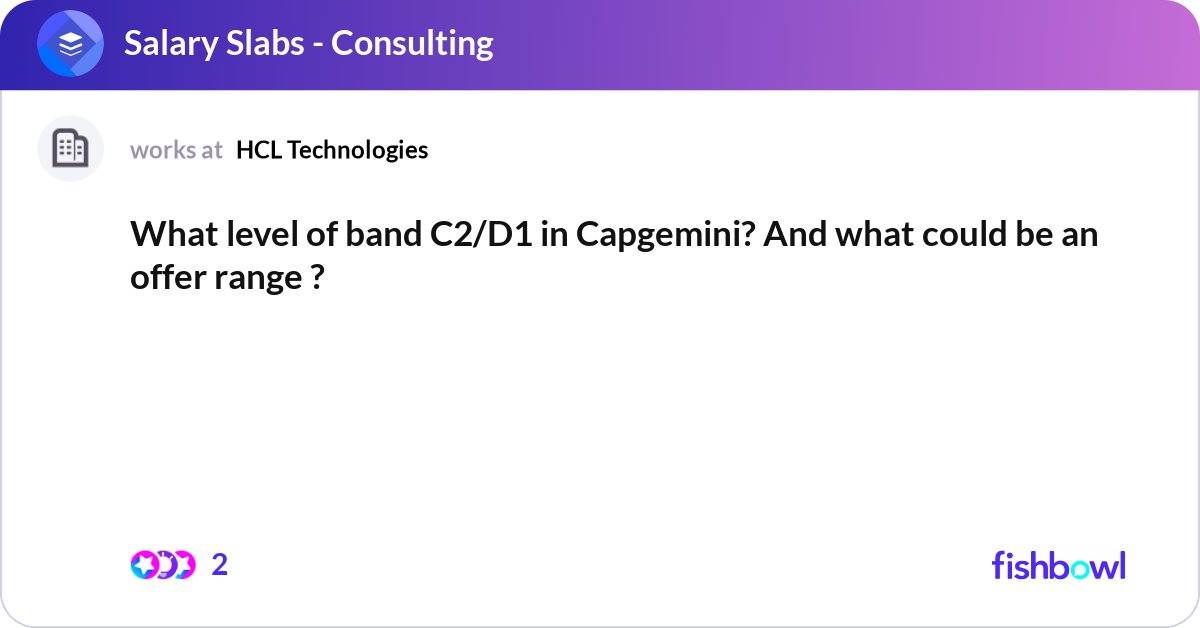 Salary Slabs - Consulting

works at HCL Technologies

What level of band C2/D1 in Capgemini? And what could be an offer range ?

2

fishbowl